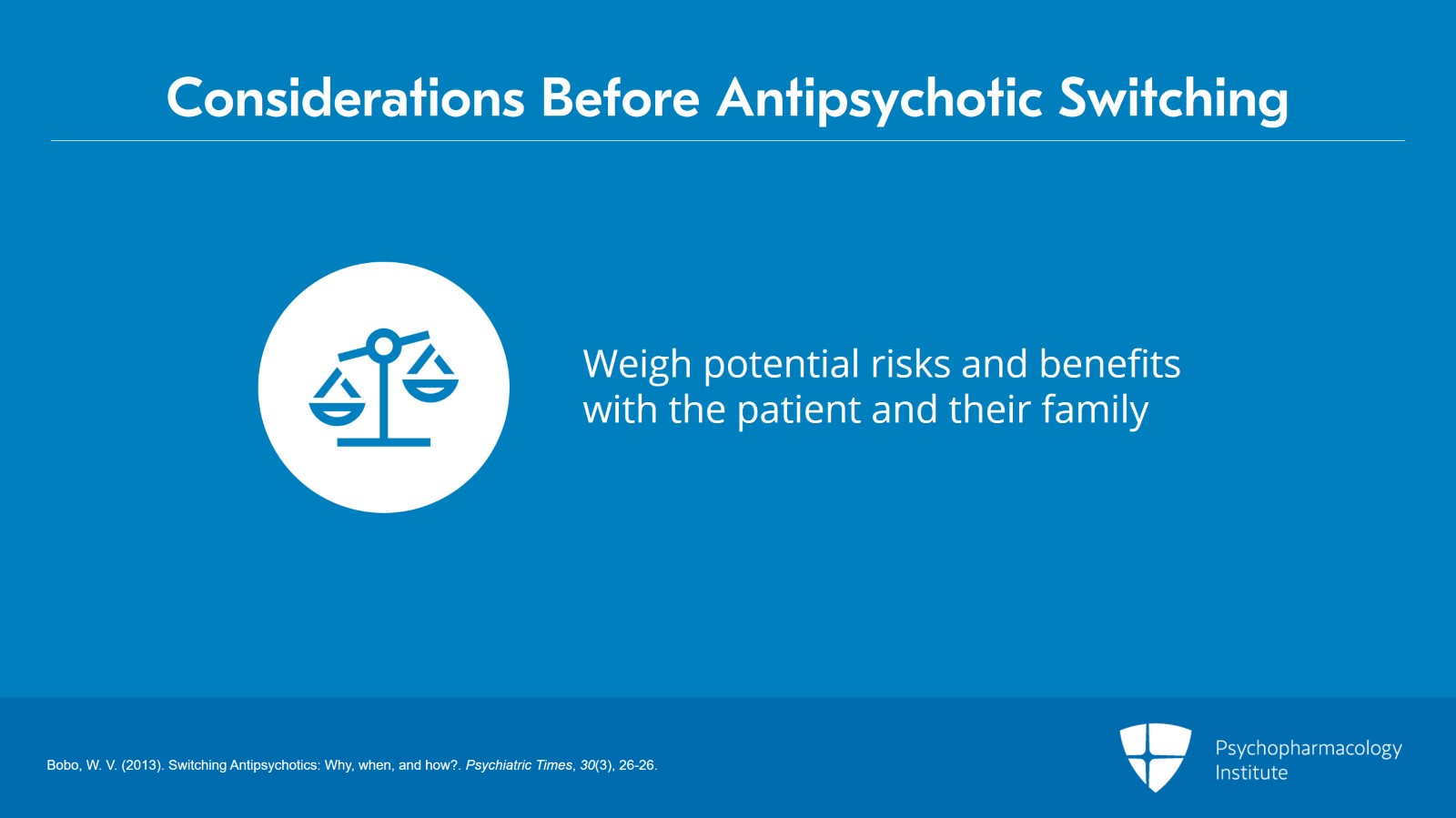 Considerations Before Antipsychotic Switching

Weigh potential risks and benefits with the patient and their family

Bobo, W. V. (2013). Switching Antipsychotics: Why, when, and how?. Psychiatric Times, 30(3), 26-26.

Psychopharmacology Institute